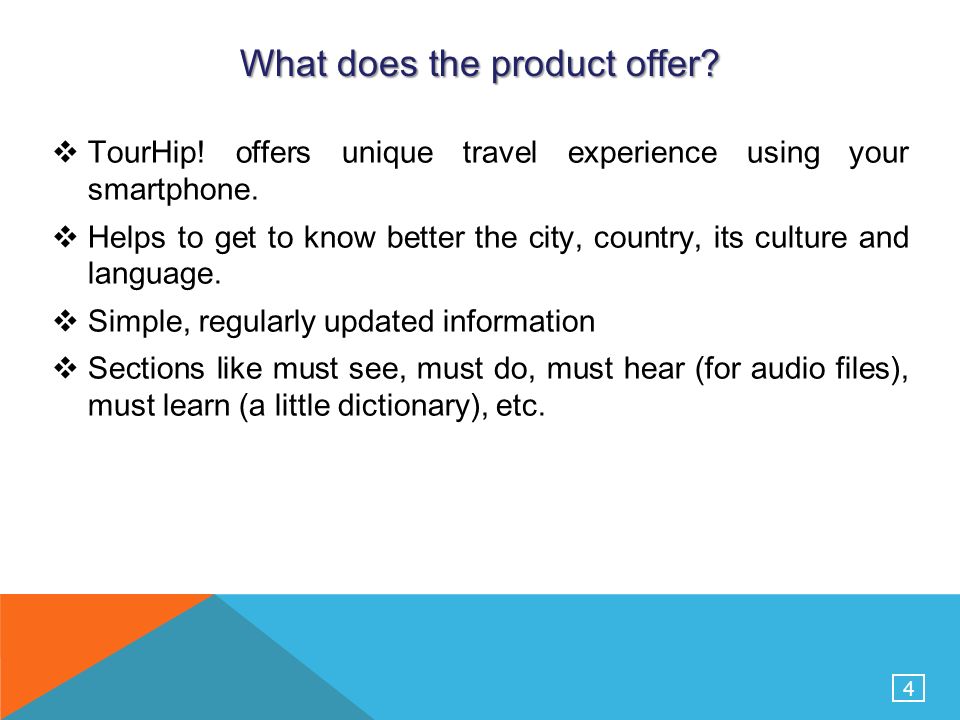 What does the product offer?

❖ TourHip! offers unique travel experience using your smartphone.

❖ Helps to get to know better the city, country, its culture and language.

❖ Simple, regularly updated information

❖ Sections like must see, must do, must hear (for audio files), must learn (a little dictionary), etc.

4